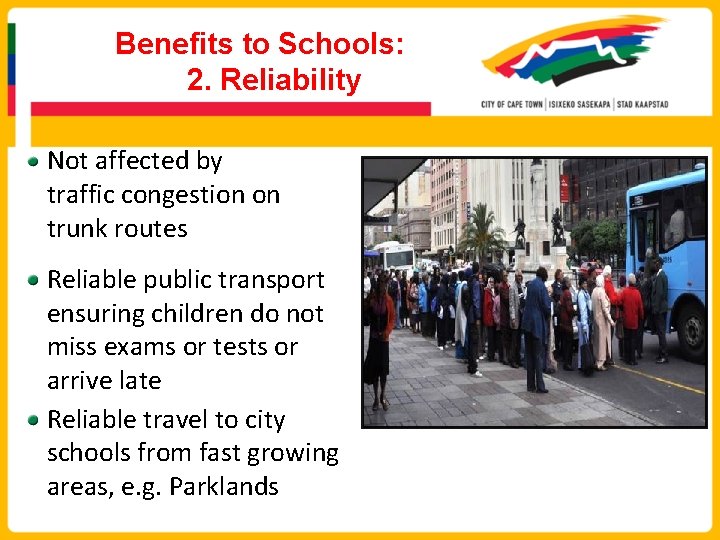 Benefits to Schools:
2. Reliability

CITY OF CAPE TOWN | ISIXEKO SASEKAPA | STAD KAAPSTAD

- Not affected by traffic congestion on trunk routes
- Reliable public transport ensuring children do not miss exams or tests or arrive late
- Reliable travel to city schools from fast growing areas, e.g. Parklands